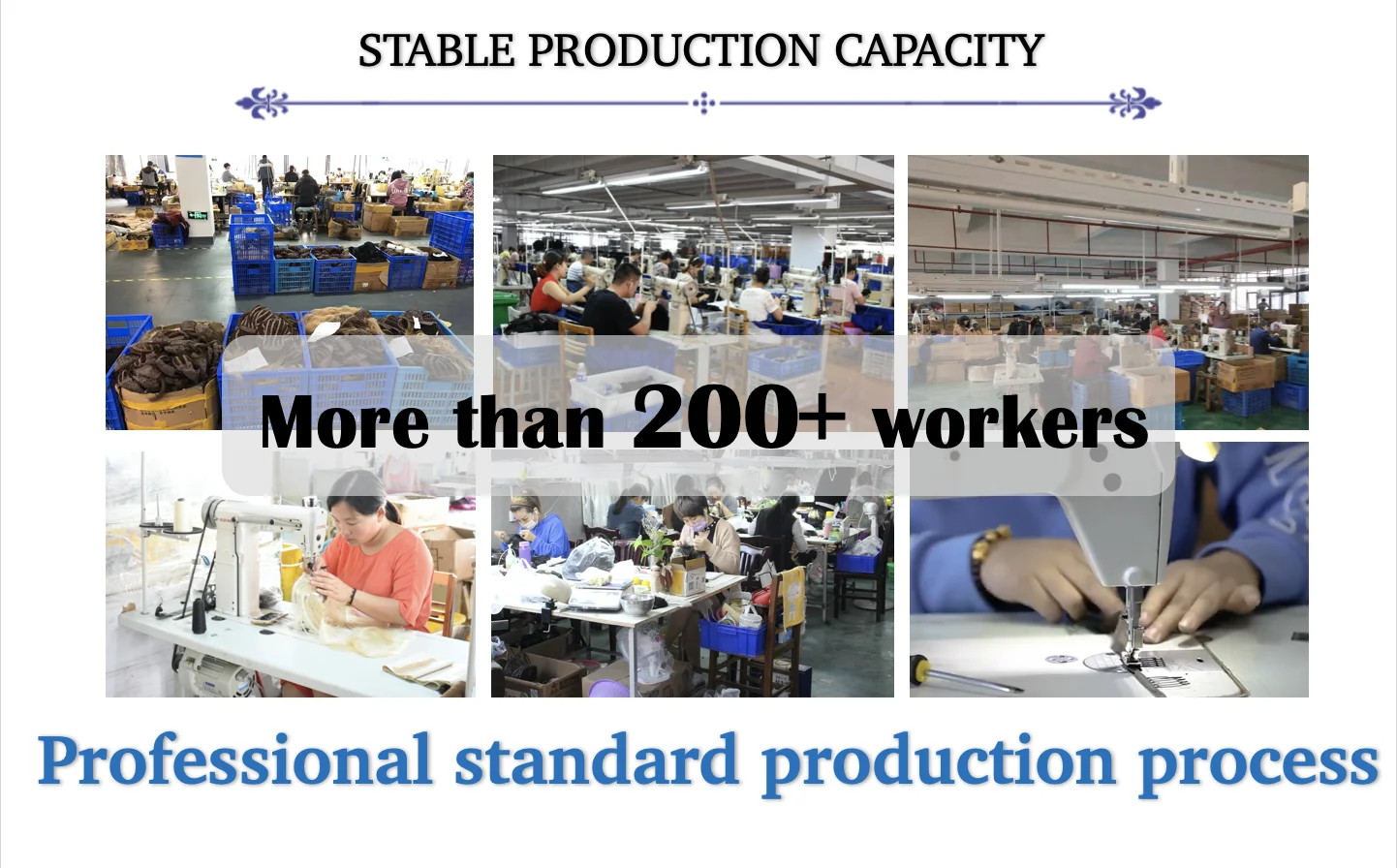 STABLE PRODUCTION CAPACITY

More than 200+ workers

Professional standard production process